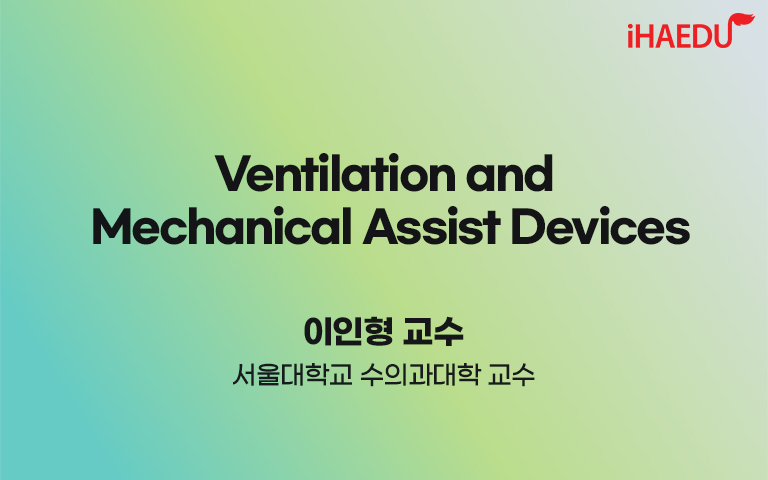 iHAEDU

Ventilation and Mechanical Assist Devices

이인형 교수

서울대학교 수의과대학 교수